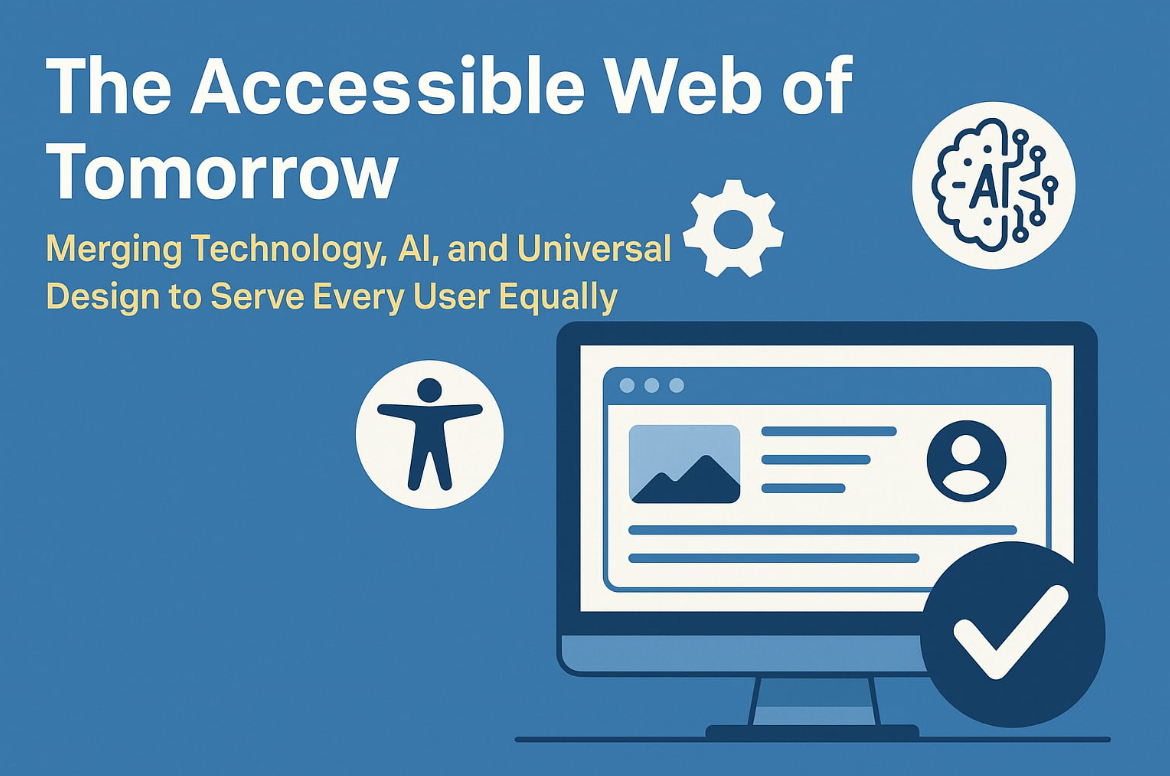 The Accessible Web of Tomorrow

Merging Technology, AI, and Universal Design to Serve Every User Equally

AI